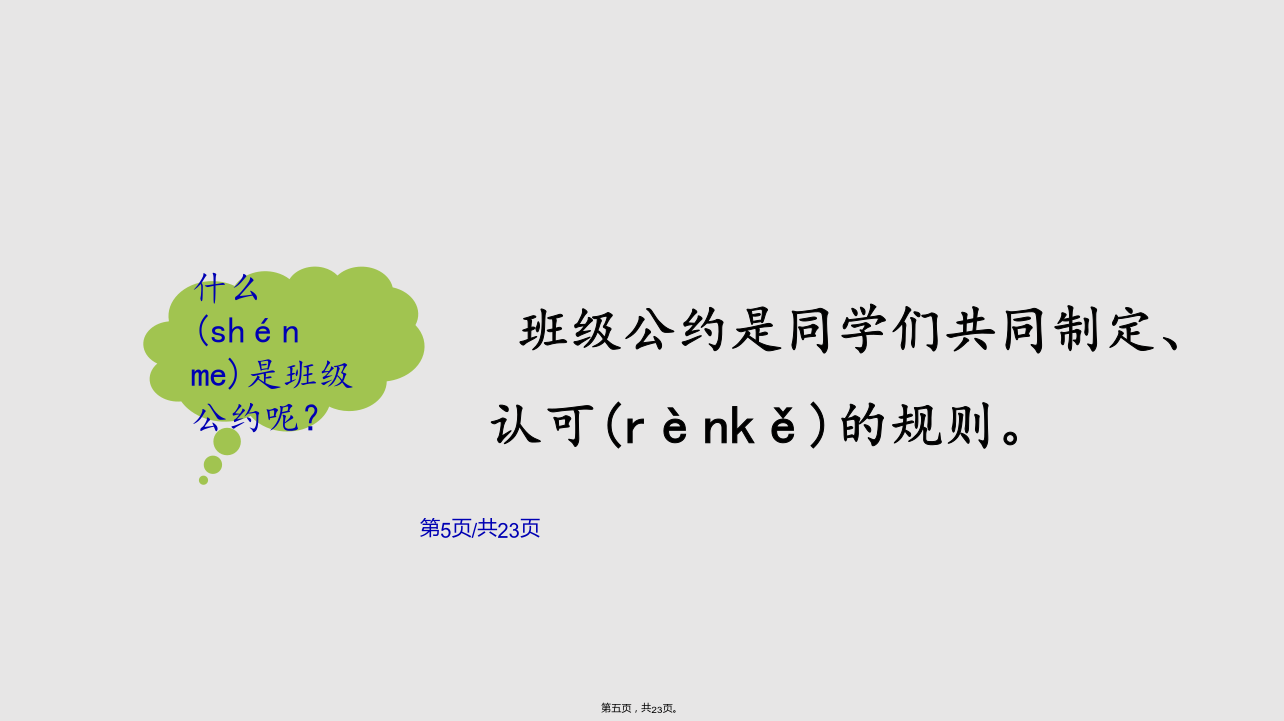 什么(shén me)是班级公约呢？

班级公约是同学们共同制定、认可(rènkě)的规则。

第5页/共23页

第五页，共23页。